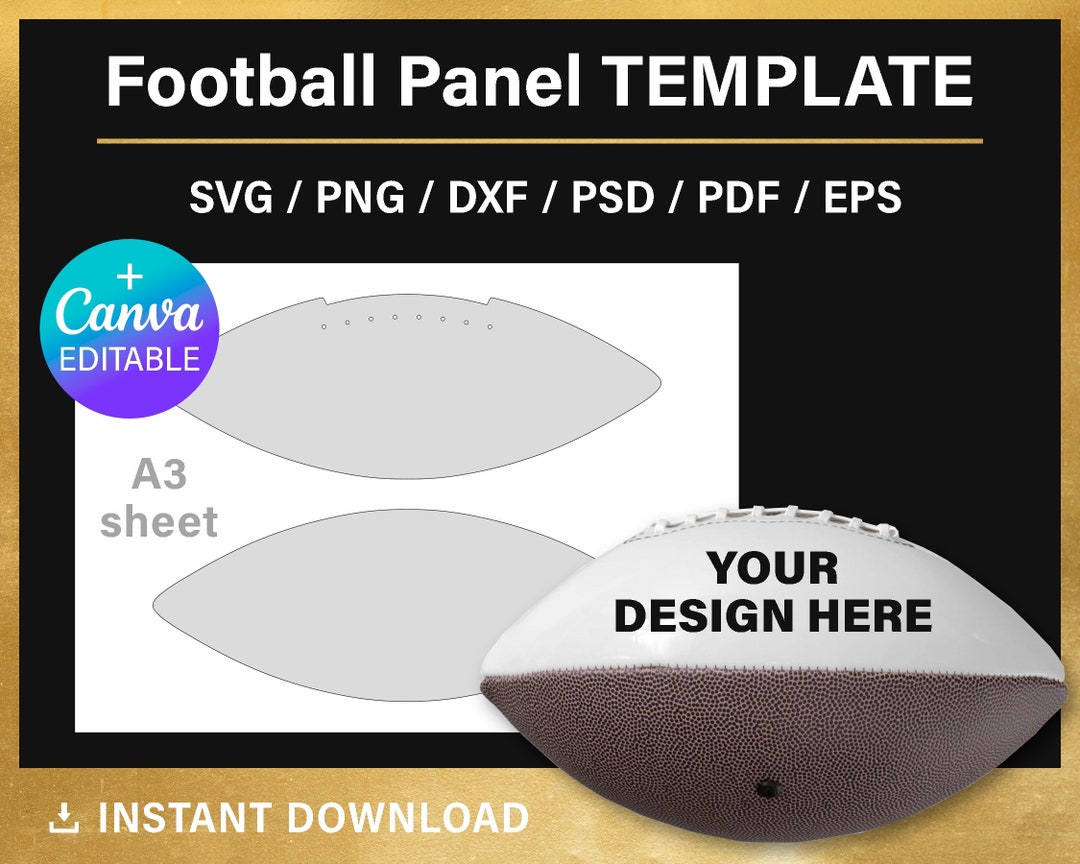 Football Panel TEMPLATE

SVG / PNG / DXF / PSD / PDF / EPS

+ Canva EDITABLE

A3 sheet

YOUR DESIGN HERE

INSTANT DOWNLOAD